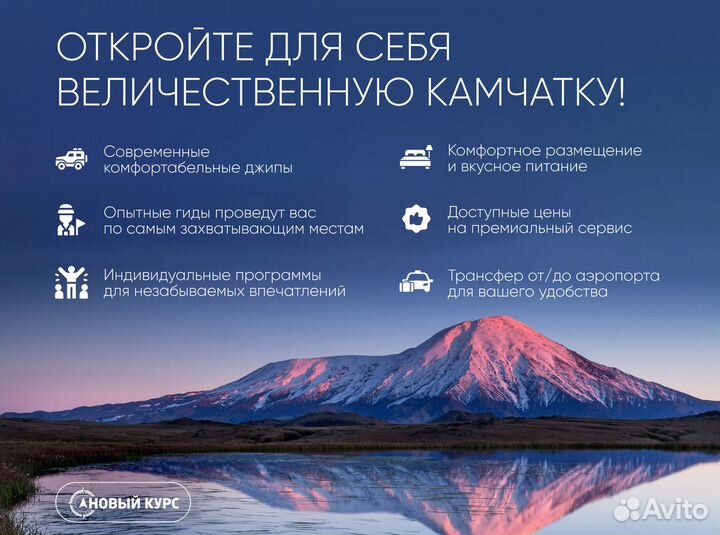 ОТКРОЙТЕ ДЛЯ СЕБЯ ВЕЛИЧЕСТВЕННУЮ КАМЧАТКУ!

Современные комфортабельные джипы

Опытные гиды проведут вас по самым захватывающим местам

Индивидуальные программы для незабываемых впечатлений

Комфортное размещение и вкусное питание

Доступные цены на премиальный сервис

Трансфер от/до аэропорта для вашего удобства

НОВЫЙ КУРС

Avito